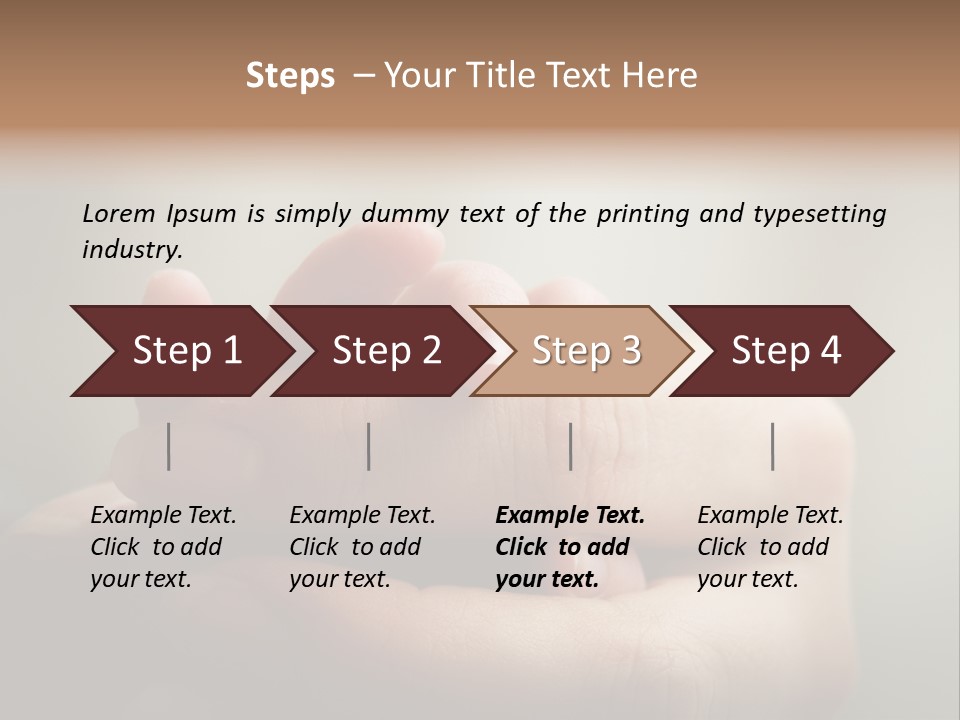 Steps – Your Title Text Here

Lorem Ipsum is simply dummy text of the printing and typesetting industry.

Step 1

Step 2

Step 3

Step 4

Example Text. Click to add your text.

Example Text. Click to add your text.

Example Text. Click to add your text.

Example Text. Click to add your text.